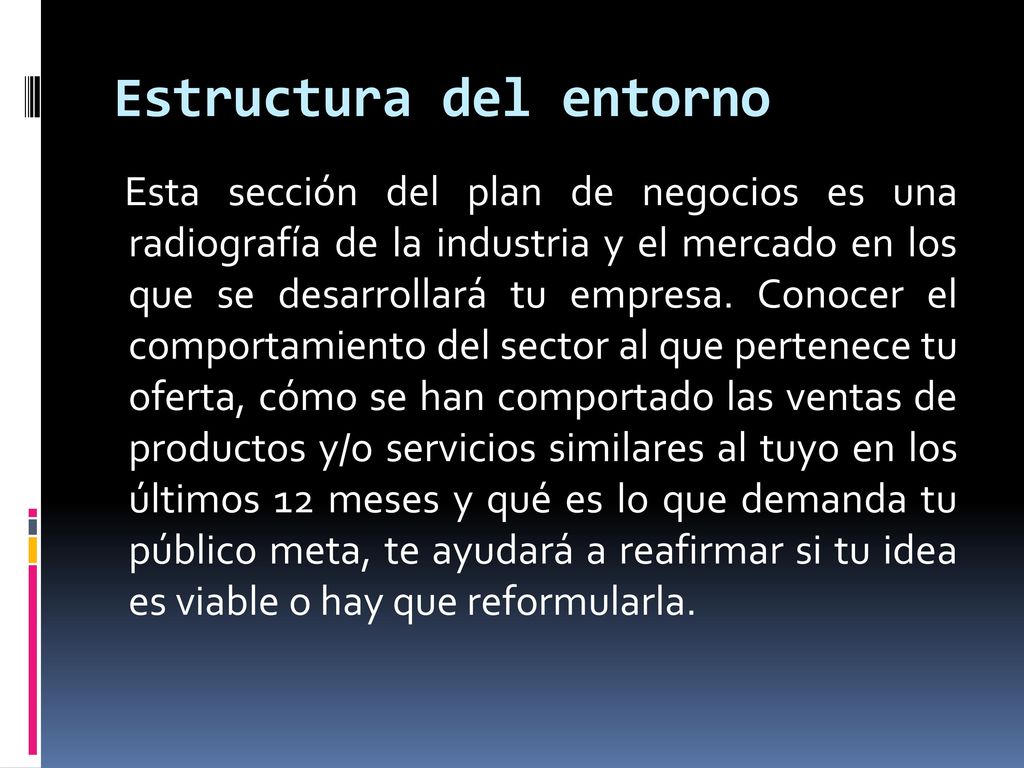 Estructura del entorno

Esta sección del plan de negocios es una radiografía de la industria y el mercado en los que se desarrollará tu empresa. Conocer el comportamiento del sector al que pertenece tu oferta, cómo se han comportado las ventas de productos y/o servicios similares al tuyo en los últimos 12 meses y qué es lo que demanda tu público meta, te ayudará a reafirmar si tu idea es viable o hay que reformularla.